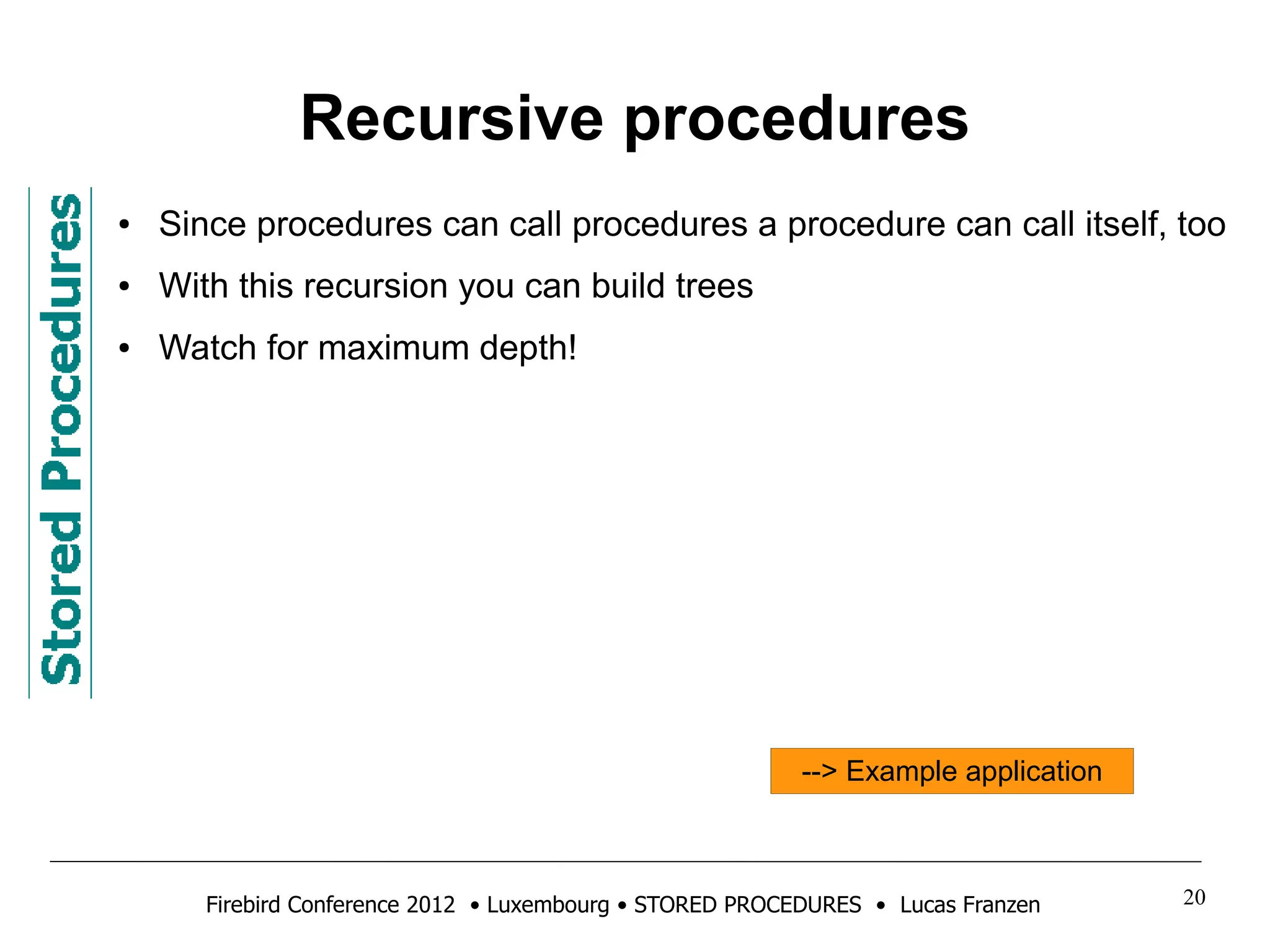 Recursive procedures

Stored Procedures

• Since procedures can call procedures a procedure can call itself, too
• With this recursion you can build trees
• Watch for maximum depth!

--> Example application

Firebird Conference 2012 • Luxembourg • STORED PROCEDURES • Lucas Franzen

20